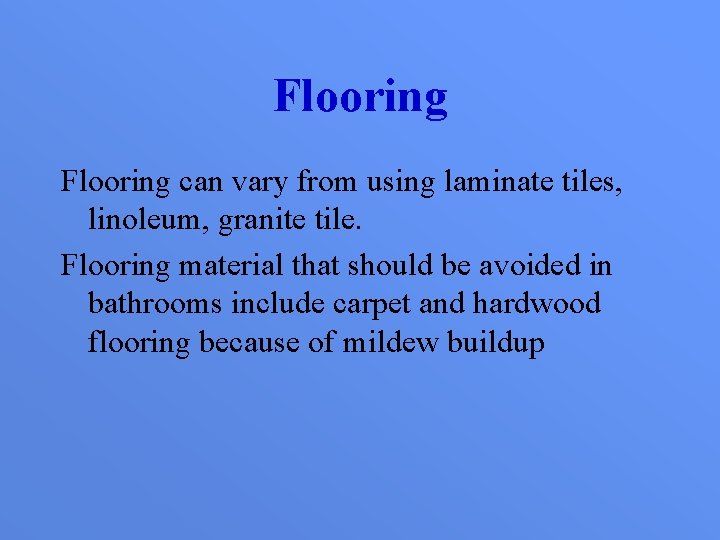 Flooring

Flooring can vary from using laminate tiles, linoleum, granite tile.

Flooring material that should be avoided in bathrooms include carpet and hardwood flooring because of mildew buildup